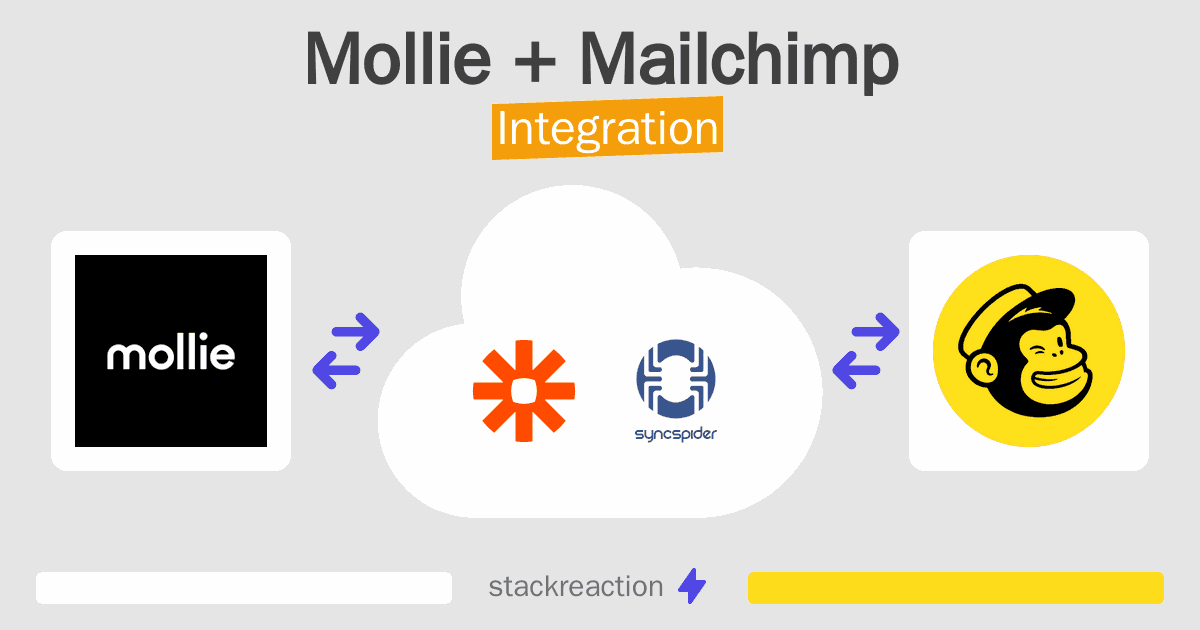 Mollie + Mailchimp

Integration

mollie

syncspider

stackreaction